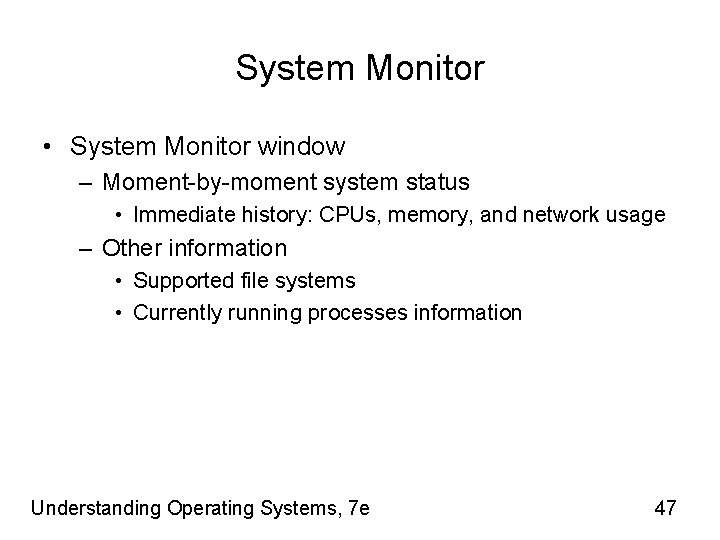 System Monitor

• System Monitor window
– Moment-by-moment system status
• Immediate history: CPUs, memory, and network usage
– Other information
• Supported file systems
• Currently running processes information

Understanding Operating Systems, 7e

47